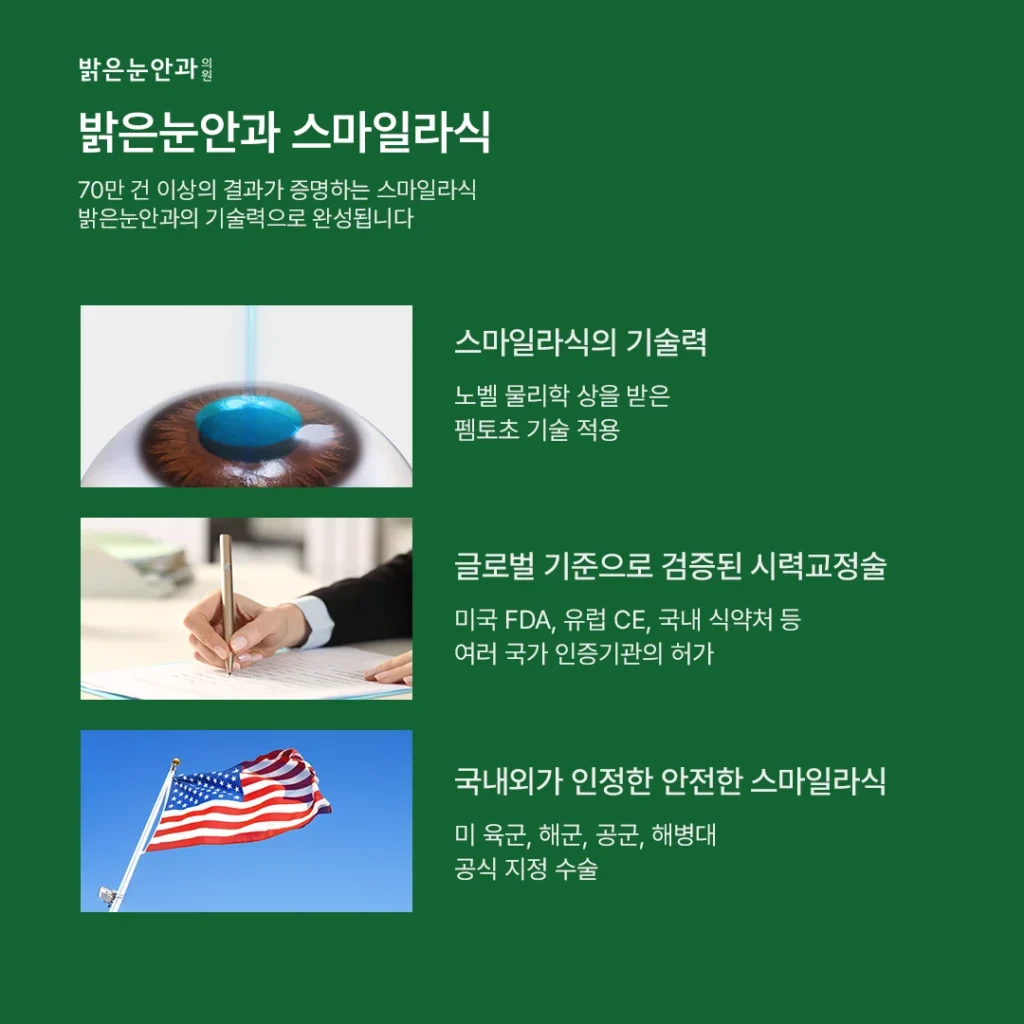 밝은눈안과 의원

밝은눈안과 스마일라식

70만 건 이상의 결과가 증명하는 스마일라식
밝은눈안과의 기술력으로 완성됩니다

스마일라식의 기술력

노벨 물리학 상을 받은
펨토초 기술 적용

글로벌 기준으로 검증된 시력교정술

미국 FDA, 유럽 CE, 국내 식약처 등
여러 국가 인증기관의 허가

국내외가 인정한 안전한 스마일라식

미 육군, 해군, 공군, 해병대
공식 지정 수술